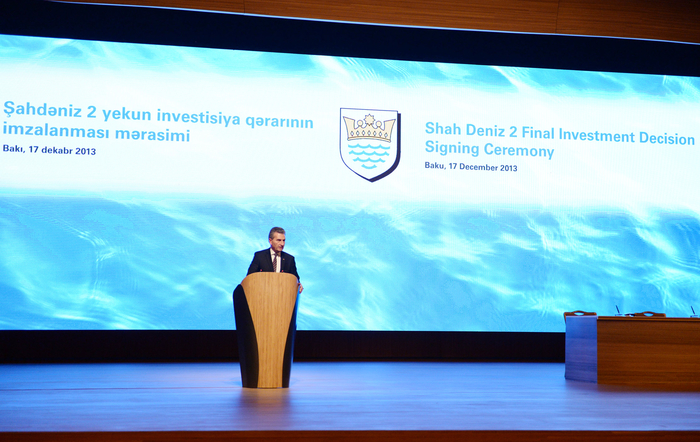 Şahdəniz 2 yekun investisiya qərarının imzalanması mərasimi

Bakı, 17 dekabr 2013

Shah Deniz 2 Final Investment Decision Signing Ceremony

Baku, 17 December 2013